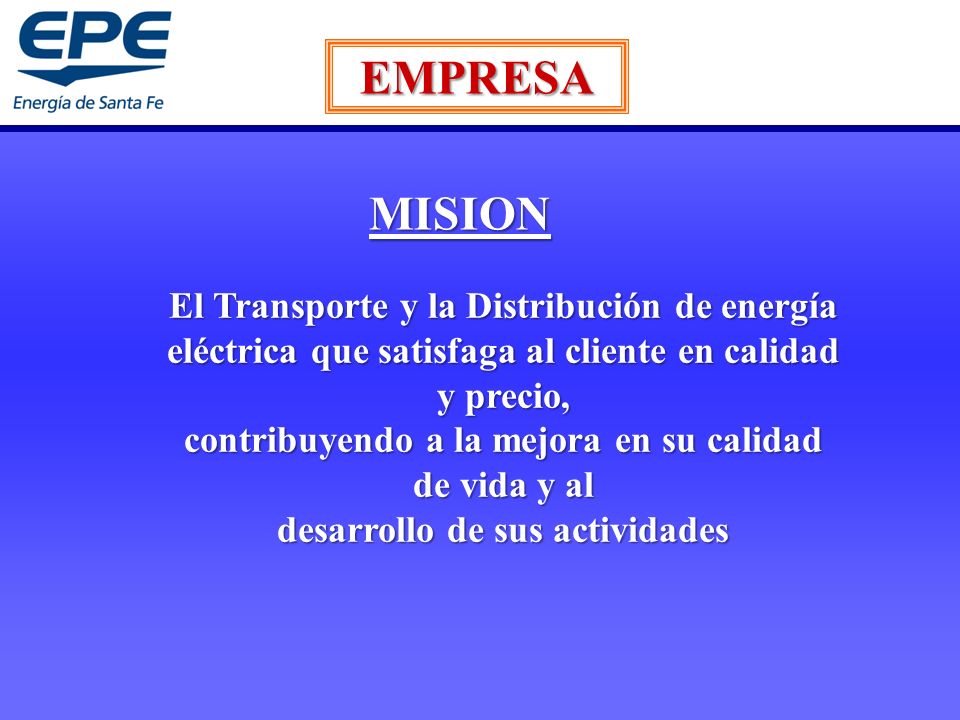 EPE
Energía de Santa Fe

EMPRESA

MISION

El Transporte y la Distribución de energía eléctrica que satisfaga al cliente en calidad y precio,
contribuyendo a la mejora en su calidad de vida y al
desarrollo de sus actividades